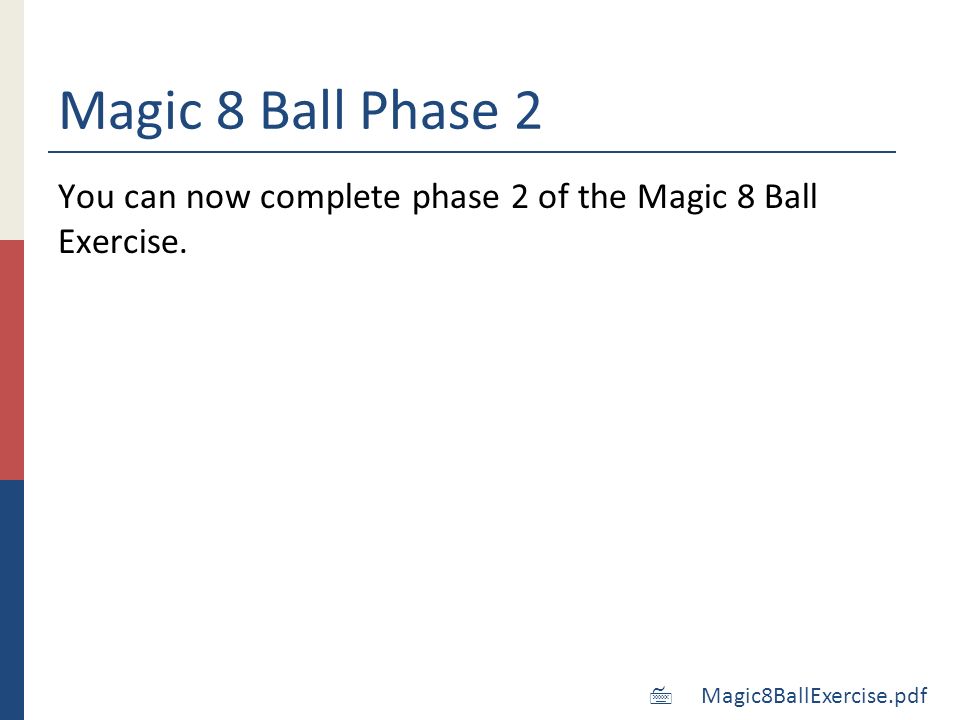 Magic 8 Ball Phase 2

You can now complete phase 2 of the Magic 8 Ball Exercise.

Magic8BallExercise.pdf